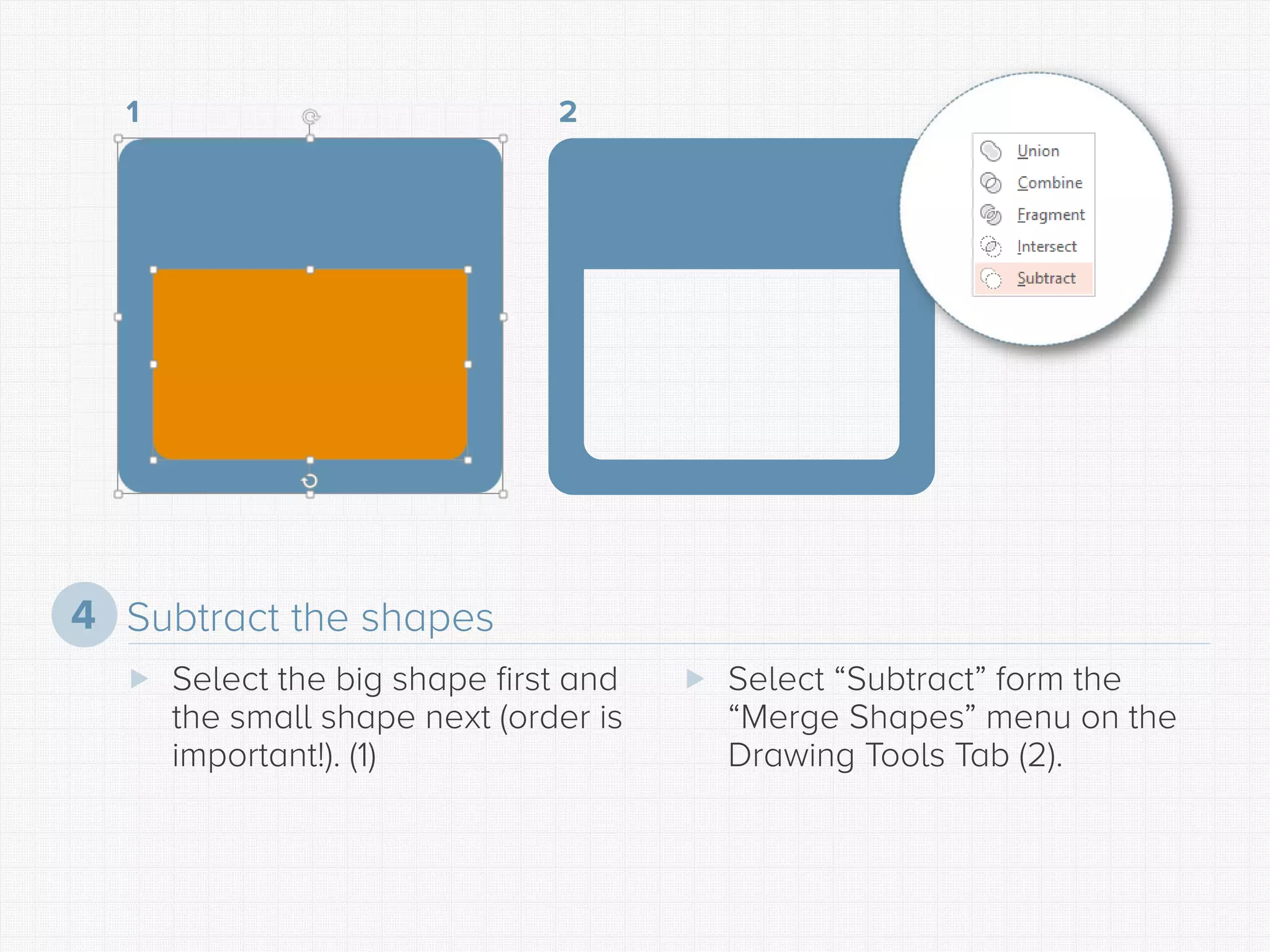 1

2

Union
Combine
Fragment
Intersect
Subtract

4 Subtract the shapes

Select the big shape first and the small shape next (order is important!). (1)

Select “Subtract” form the “Merge Shapes” menu on the Drawing Tools Tab (2).